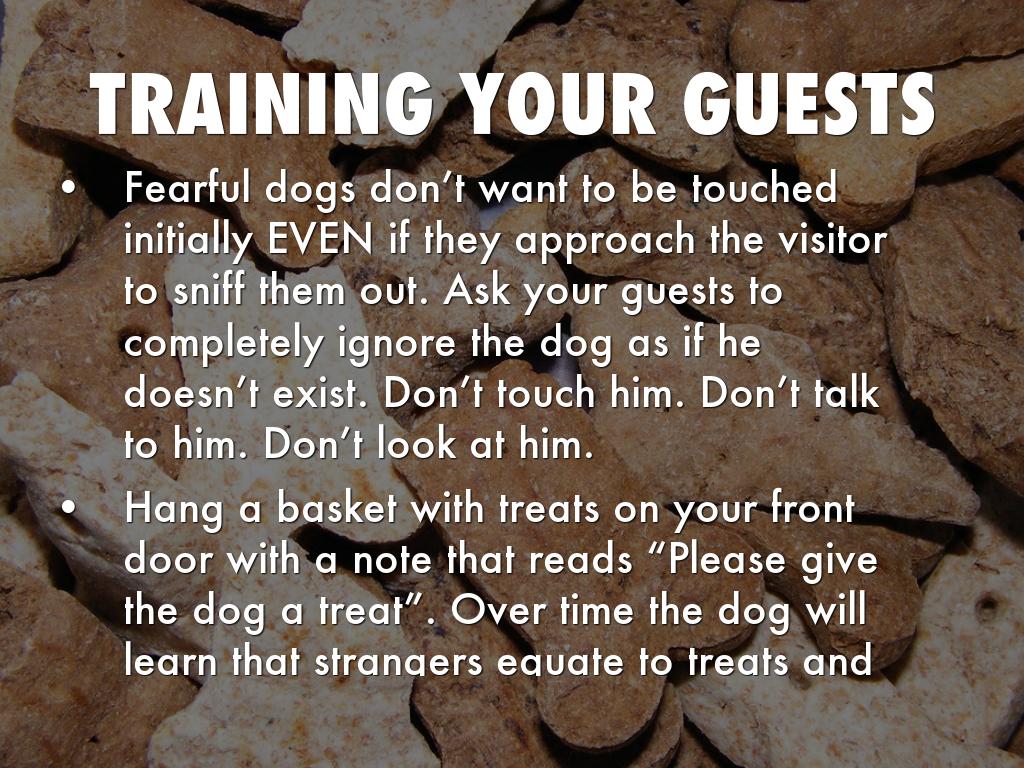 TRAINING YOUR GUESTS

• Fearful dogs don't want to be touched initially EVEN if they approach the visitor to sniff them out. Ask your guests to completely ignore the dog as if he doesn't exist. Don't touch him. Don't talk to him. Don't look at him.

• Hang a basket with treats on your front door with a note that reads "Please give the dog a treat". Over time the dog will learn that strangers equate to treats and